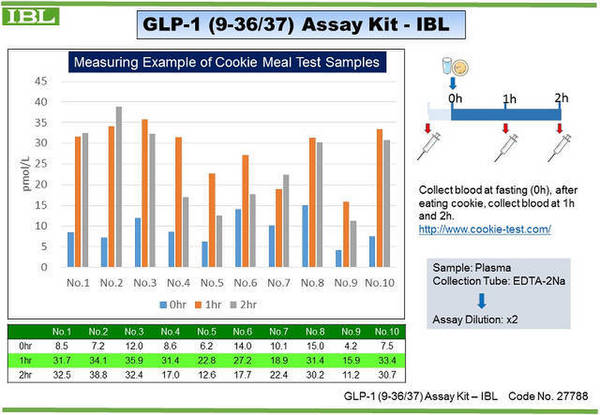 IBL

GLP-1 (9-36/37) Assay Kit - IBL

Measuring Example of Cookie Meal Test Samples

pmol/L

45
40
35
30
25
20
15
10
5
0

No.1 No.2 No.3 No.4 No.5 No.6 No.7 No.8 No.9 No.10

0hr 1hr 2hr

| | No.1 | No.2 | No.3 | No.4 | No.5 | No.6 | No.7 | No.8 | No.9 | No.10 |
|---|---|---|---|---|---|---|---|---|---|---|
| 0hr | 8.5 | 7.2 | 12.0 | 8.6 | 6.2 | 14.0 | 10.1 | 15.0 | 4.2 | 7.5 |
| 1hr | 31.7 | 34.1 | 35.9 | 31.4 | 22.8 | 27.2 | 18.9 | 31.4 | 15.9 | 33.4 |
| 2hr | 32.5 | 38.8 | 32.4 | 17.0 | 12.6 | 17.7 | 22.4 | 30.2 | 11.2 | 30.7 |

0h 1h 2h

Collect blood at fasting (0h), after eating cookie, collect blood at 1h and 2h.
http://www.cookie-test.com/

Sample: Plasma
Collection Tube: EDTA-2Na

Assay Dilution: x2

GLP-1 (9-36/37) Assay Kit – IBL Code No. 27788